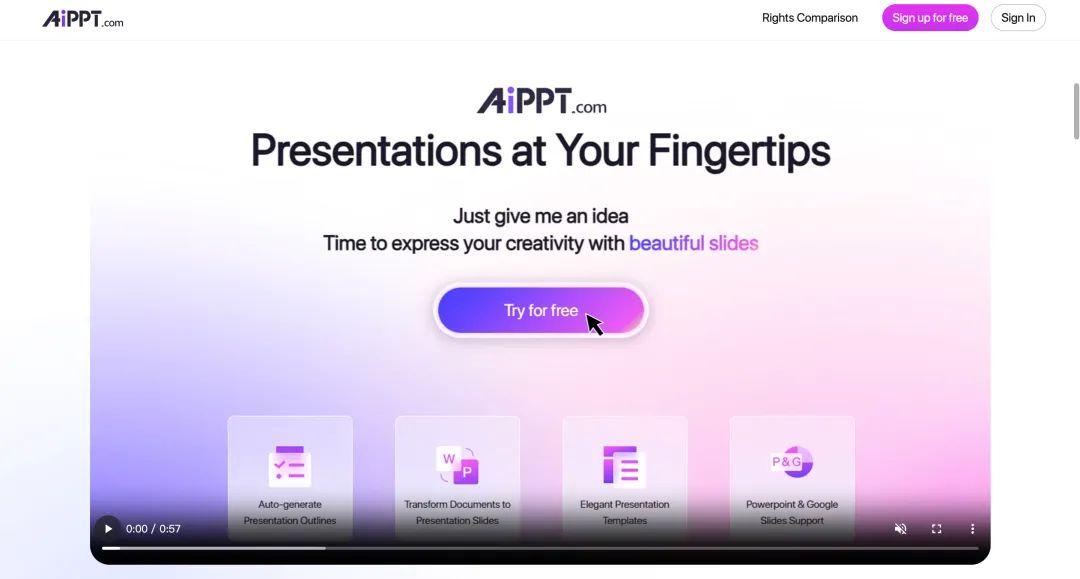 AiPPT.com

Rights Comparison Sign up for free Sign In

AiPPT.com

Presentations at Your Fingertips

Just give me an idea
Time to express your creativity with beautiful slides

Try for free

Auto-generate Presentation Outlines

W P
Transform Documents to Presentation Slides

Elegant Presentation Templates

P&G
Powerpoint & Google Slides Support

0:00 / 0:57